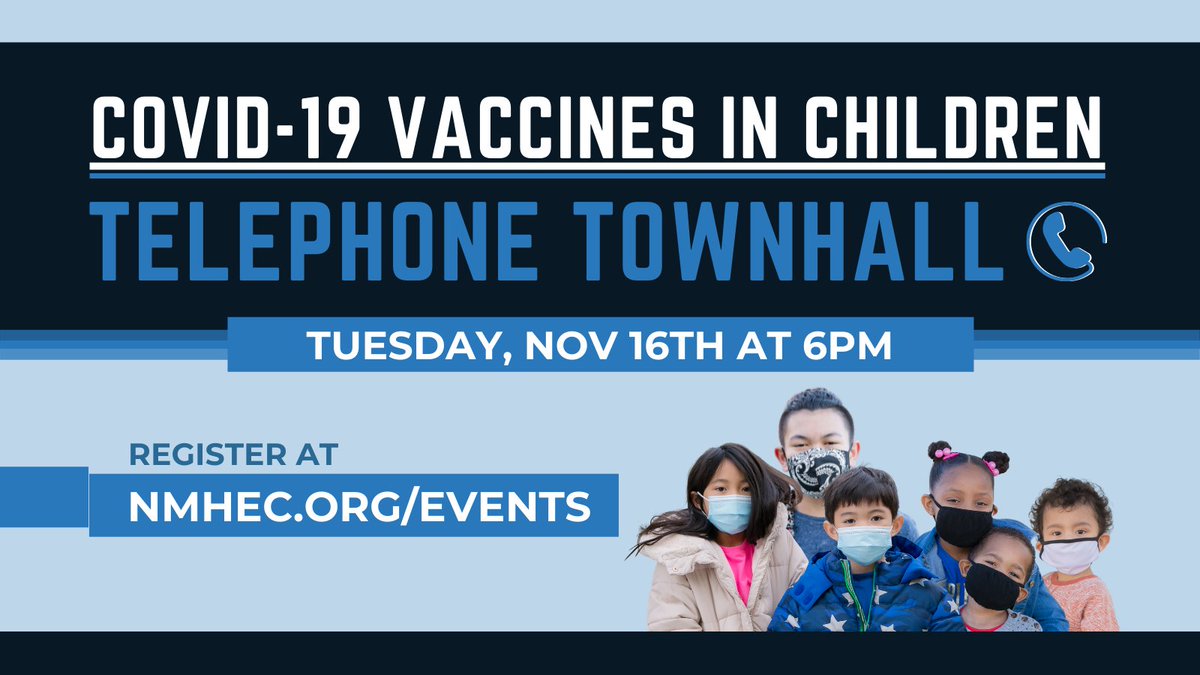 COVID-19 VACCINES IN CHILDREN

TELEPHONE TOWNHALL

TUESDAY, NOV 16TH AT 6PM

REGISTER AT

NMHEC.ORG/EVENTS